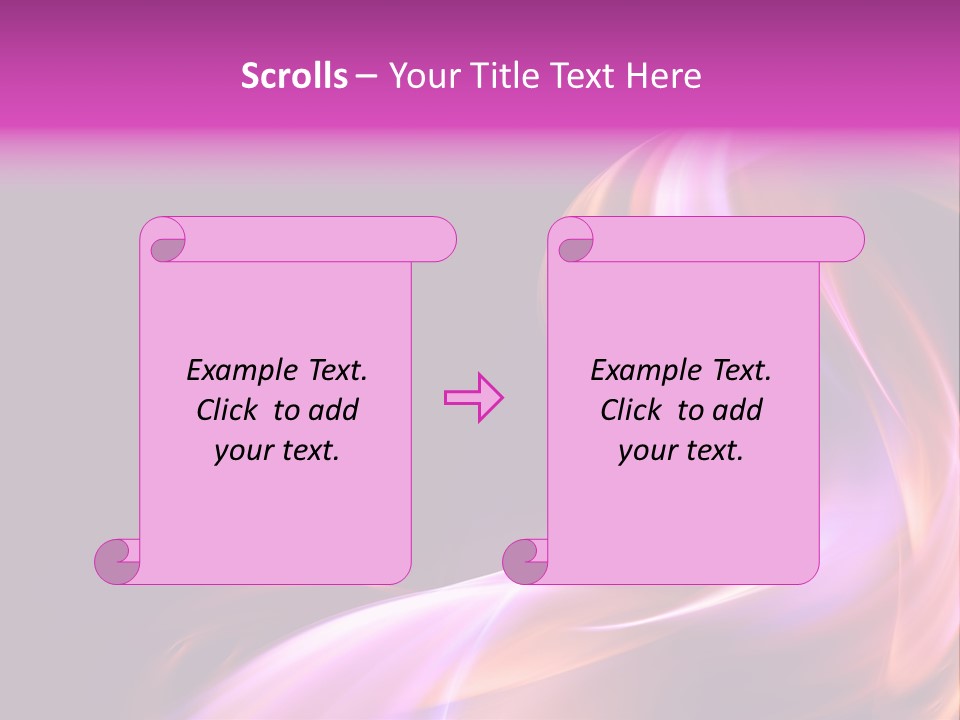 Scrolls – Your Title Text Here

Example Text. Click to add your text.

Example Text. Click to add your text.